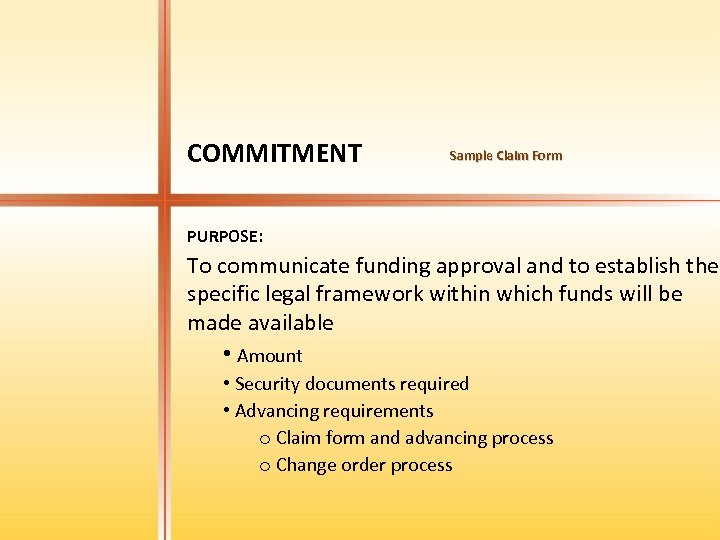 COMMITMENT

Sample Claim Form

PURPOSE:

To communicate funding approval and to establish the specific legal framework within which funds will be made available

• Amount
• Security documents required
• Advancing requirements
o Claim form and advancing process
o Change order process